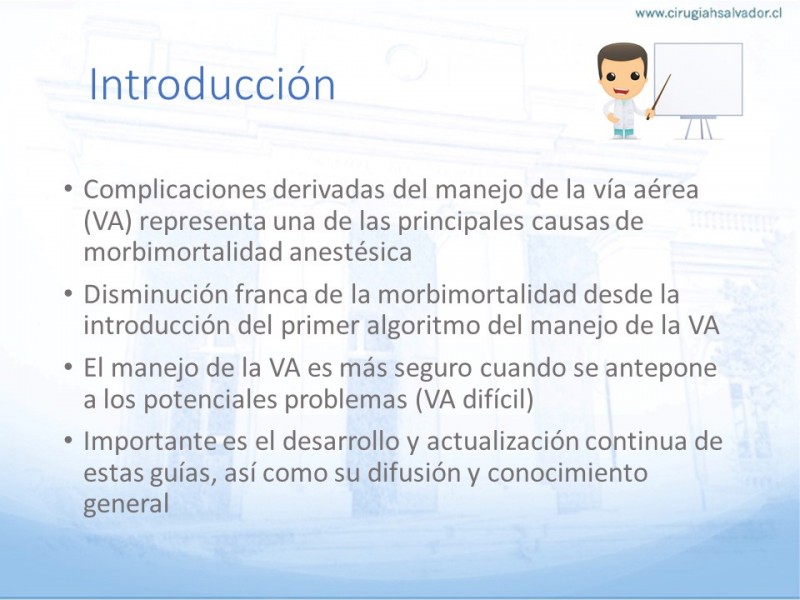 www.cirugiahsalvador.cl

Introducción

• Complicaciones derivadas del manejo de la vía aérea (VA) representa una de las principales causas de morbimortalidad anestésica

• Disminución franca de la morbimortalidad desde la introducción del primer algoritmo del manejo de la VA

• El manejo de la VA es más seguro cuando se antepone a los potenciales problemas (VA difícil)

• Importante es el desarrollo y actualización continua de estas guías, así como su difusión y conocimiento general